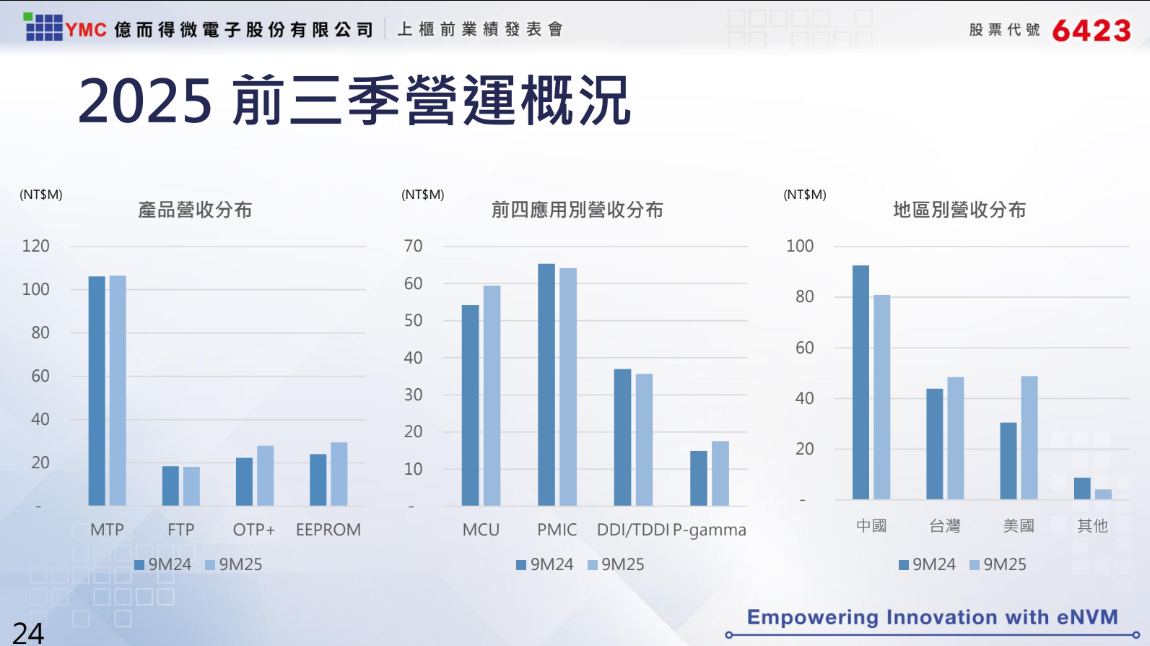 YMC 億而得微電子股份有限公司 | 上櫃前業績發表會

股票代號 6423

2025 前三季營運概況

(NT$M)
產品營收分布
120
100
80
60
40
20
-
MTP FTP OTP+ EEPROM
9M24 9M25

(NT$M)
前四應用別營收分布
70
60
50
40
30
20
10
-
MCU PMIC DDI/TDDI P-gamma
9M24 9M25

(NT$M)
地區別營收分布
100
80
60
40
20
-
中國 台灣 美國 其他
9M24 9M25

24

Empowering Innovation with eNVM